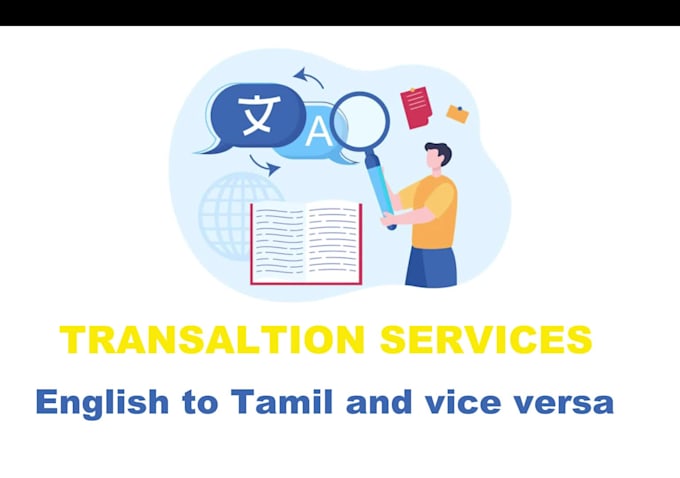 文

A

TRANSALTION SERVICES

English to Tamil and vice versa